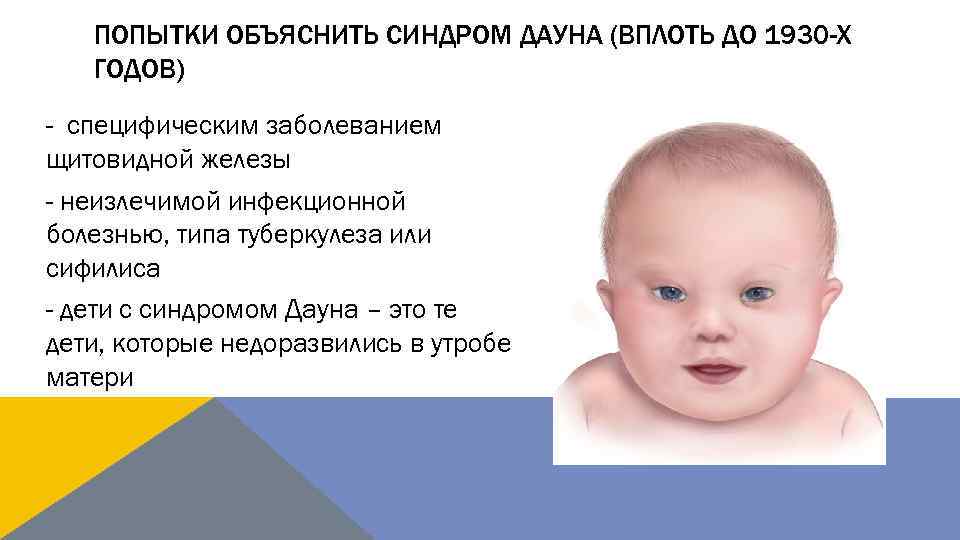 ПОПЫТКИ ОБЪЯСНИТЬ СИНДРОМ ДАУНА (ВПЛОТЬ ДО 1930-Х ГОДОВ)

- специфическим заболеванием щитовидной железы

- неизлечимой инфекционной болезнью, типа туберкулеза или сифилиса

- дети с синдромом Дауна – это те дети, которые недоразвились в утробе матери